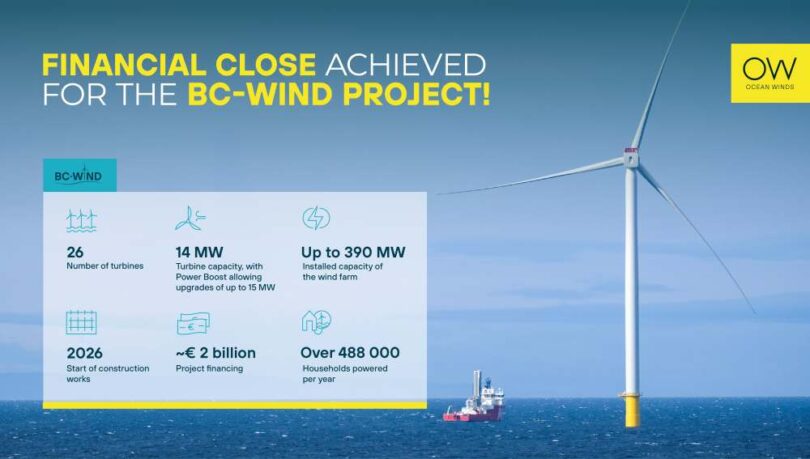 FINANCIAL CLOSE ACHIEVED FOR THE BC-WIND PROJECT!

OW
OCEAN WINDS

BC-WIND

26
Number of turbines

14 MW
Turbine capacity, with Power Boost allowing upgrades of up to 15 MW

Up to 390 MW
Installed capacity of the wind farm

2026
Start of construction works

~€ 2 billion
Project financing

Over 488 000
Households powered per year